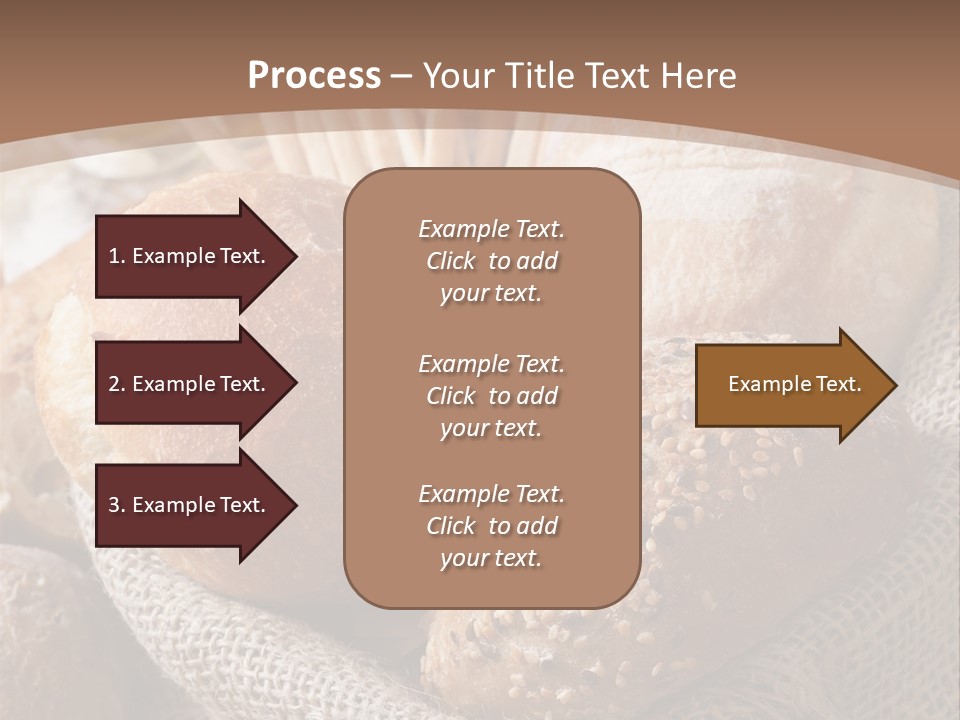 Process – Your Title Text Here

1. Example Text.

2. Example Text.

3. Example Text.

Example Text. Click to add your text.

Example Text. Click to add your text.

Example Text. Click to add your text.

Example Text.